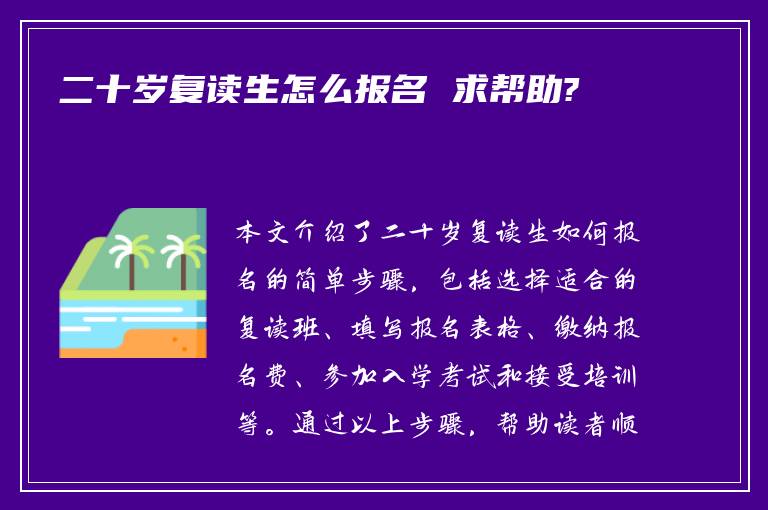 二十岁复读生怎么报名 求帮助?

本文介绍了二十岁复读生如何报名的简单步骤，包括选择适合的复读班、填写报名表格、缴纳报名费、参加入学考试和接受培训等。通过以上步骤，帮助读者顺